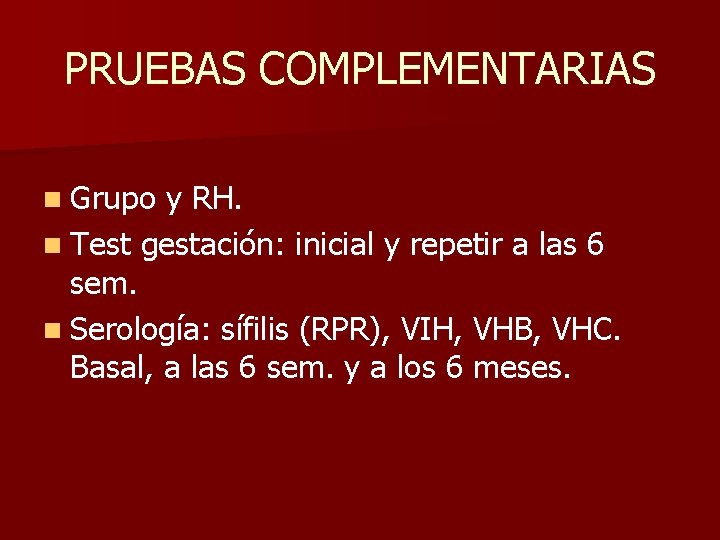 PRUEBAS COMPLEMENTARIAS

- Grupo y RH.
- Test gestación: inicial y repetir a las 6 sem.
- Serología: sífilis (RPR), VIH, VHB, VHC. Basal, a las 6 sem. y a los 6 meses.